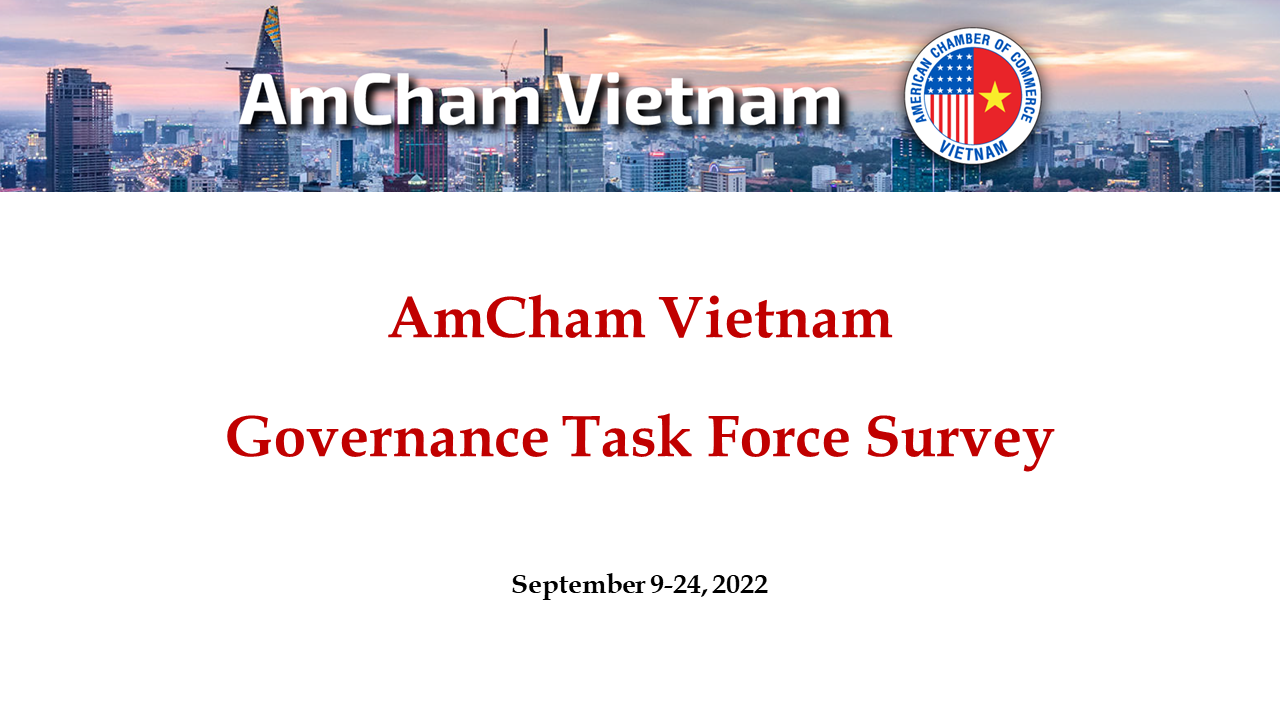 AmCham Vietnam

AMERICAN CHAMBER OF COMMERCE VIETNAM

AmCham Vietnam

Governance Task Force Survey

September 9-24, 2022